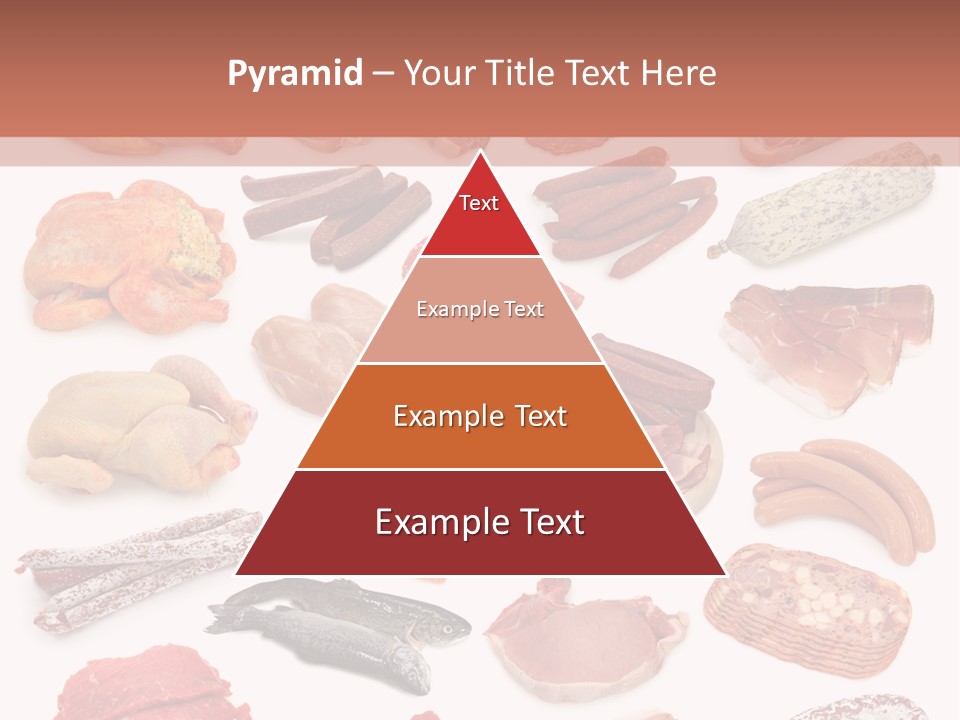 Pyramid – Your Title Text Here

Text

Example Text

Example Text

Example Text